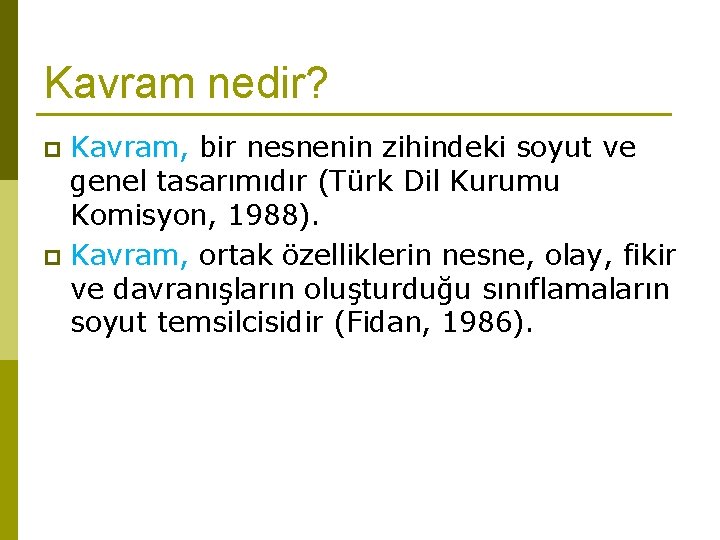 Kavram nedir?

Kavram, bir nesnenin zihindeki soyut ve genel tasarımıdır (Türk Dil Kurumu Komisyon, 1988).

Kavram, ortak özelliklerin nesne, olay, fikir ve davranışların oluşturduğu sınıflamaların soyut temsilcisidir (Fidan, 1986).